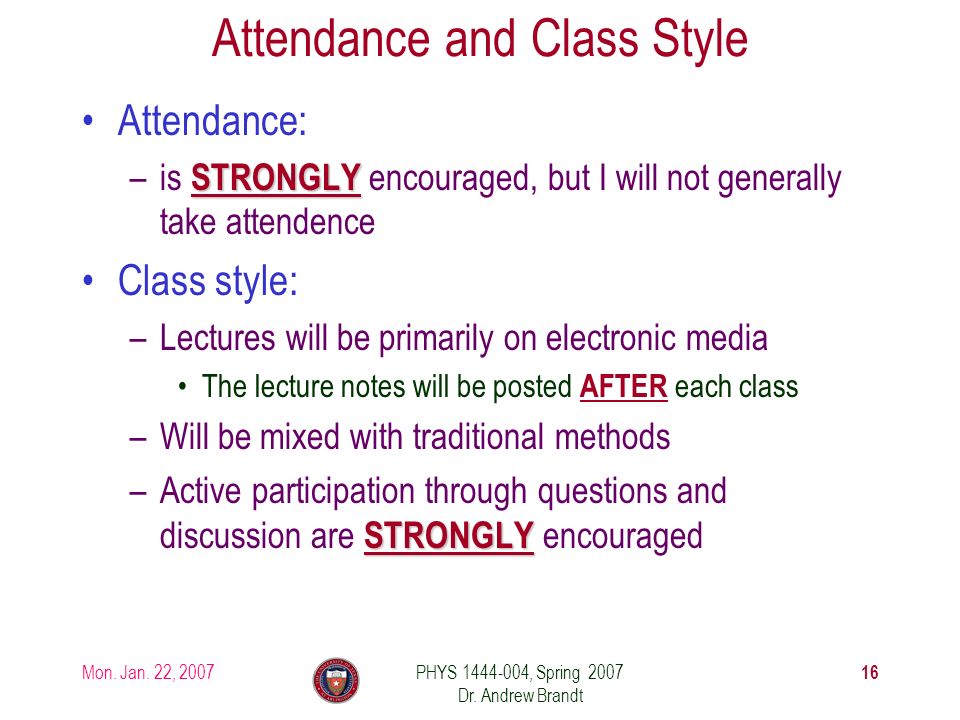 Attendance and Class Style

• Attendance:
 – is STRONGLY encouraged, but I will not generally take attendence

• Class style:
 – Lectures will be primarily on electronic media
  • The lecture notes will be posted AFTER each class
 – Will be mixed with traditional methods
 – Active participation through questions and discussion are STRONGLY encouraged

Mon. Jan. 22, 2007

PHYS 1444-004, Spring 2007
Dr. Andrew Brandt

16